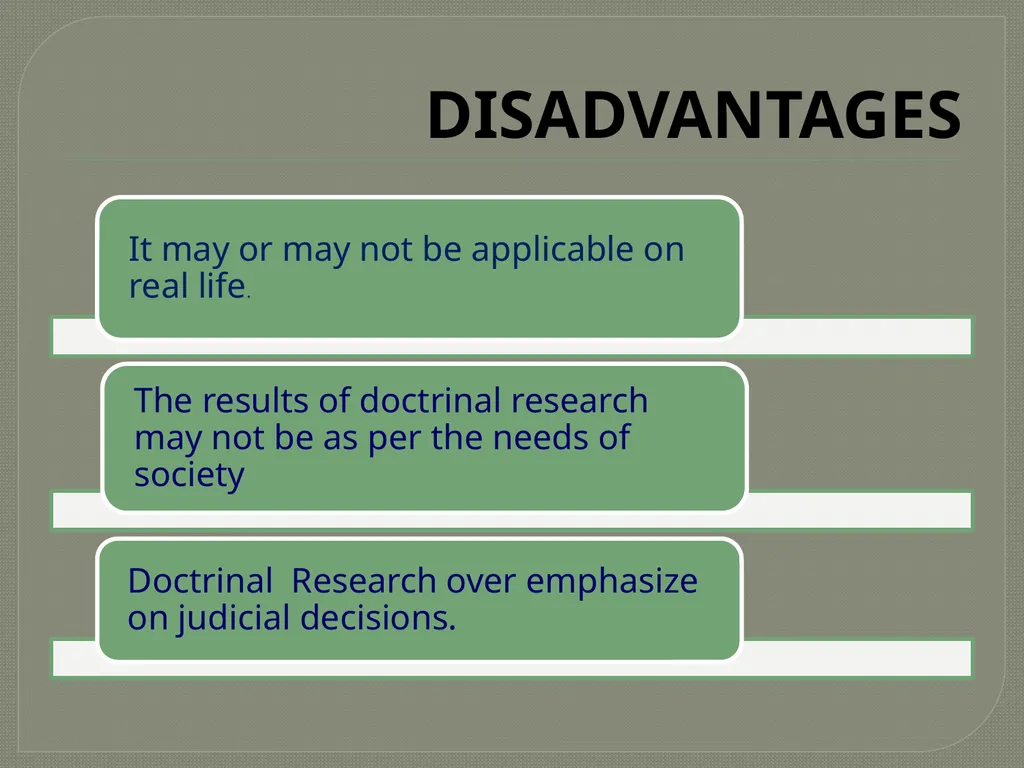 DISADVANTAGES

It may or may not be applicable on real life.

The results of doctrinal research may not be as per the needs of society

Doctrinal  Research over emphasize on judicial decisions.